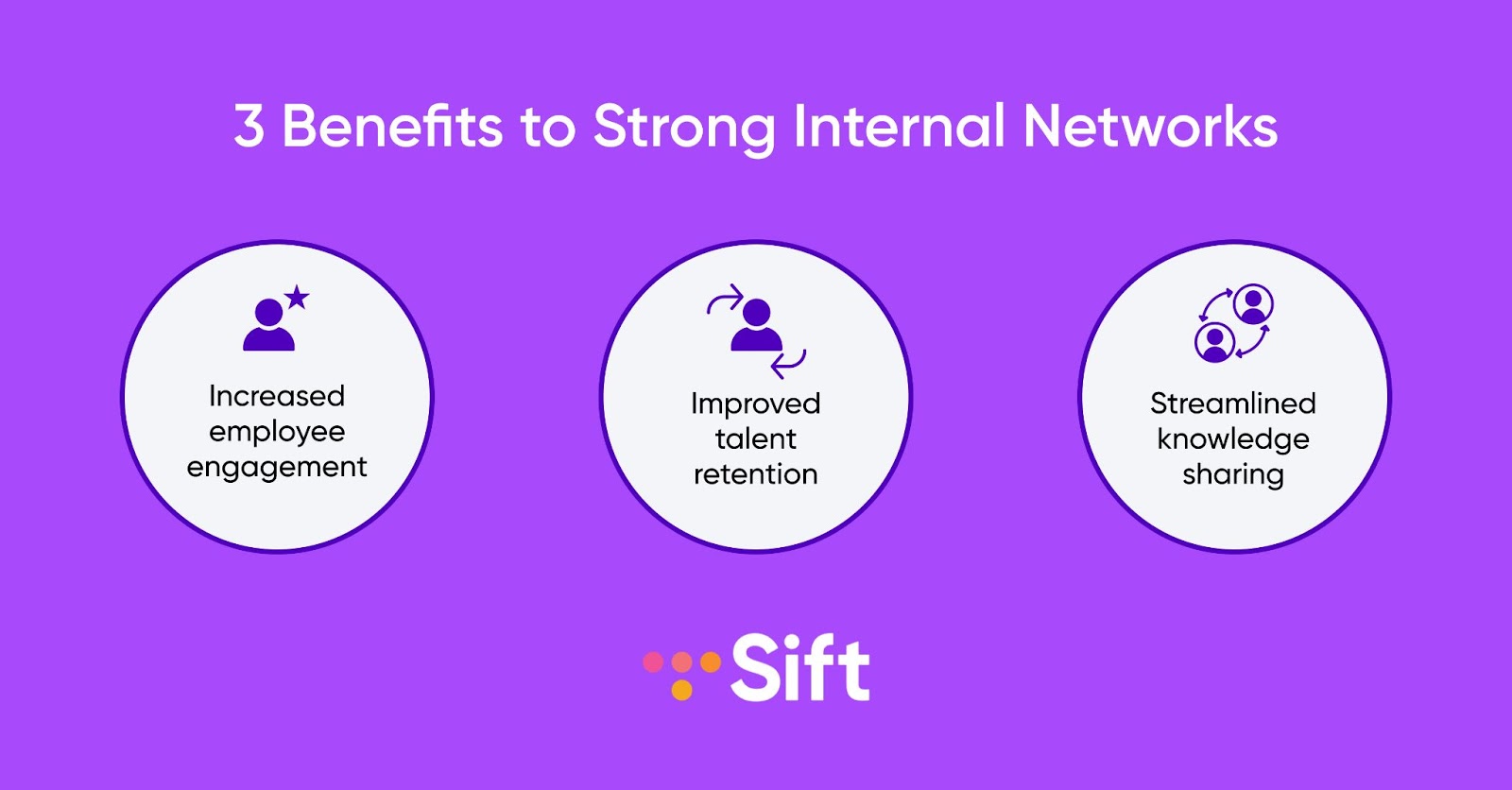 3 Benefits to Strong Internal Networks

Increased employee engagement

Improved talent retention

Streamlined knowledge sharing

Sift